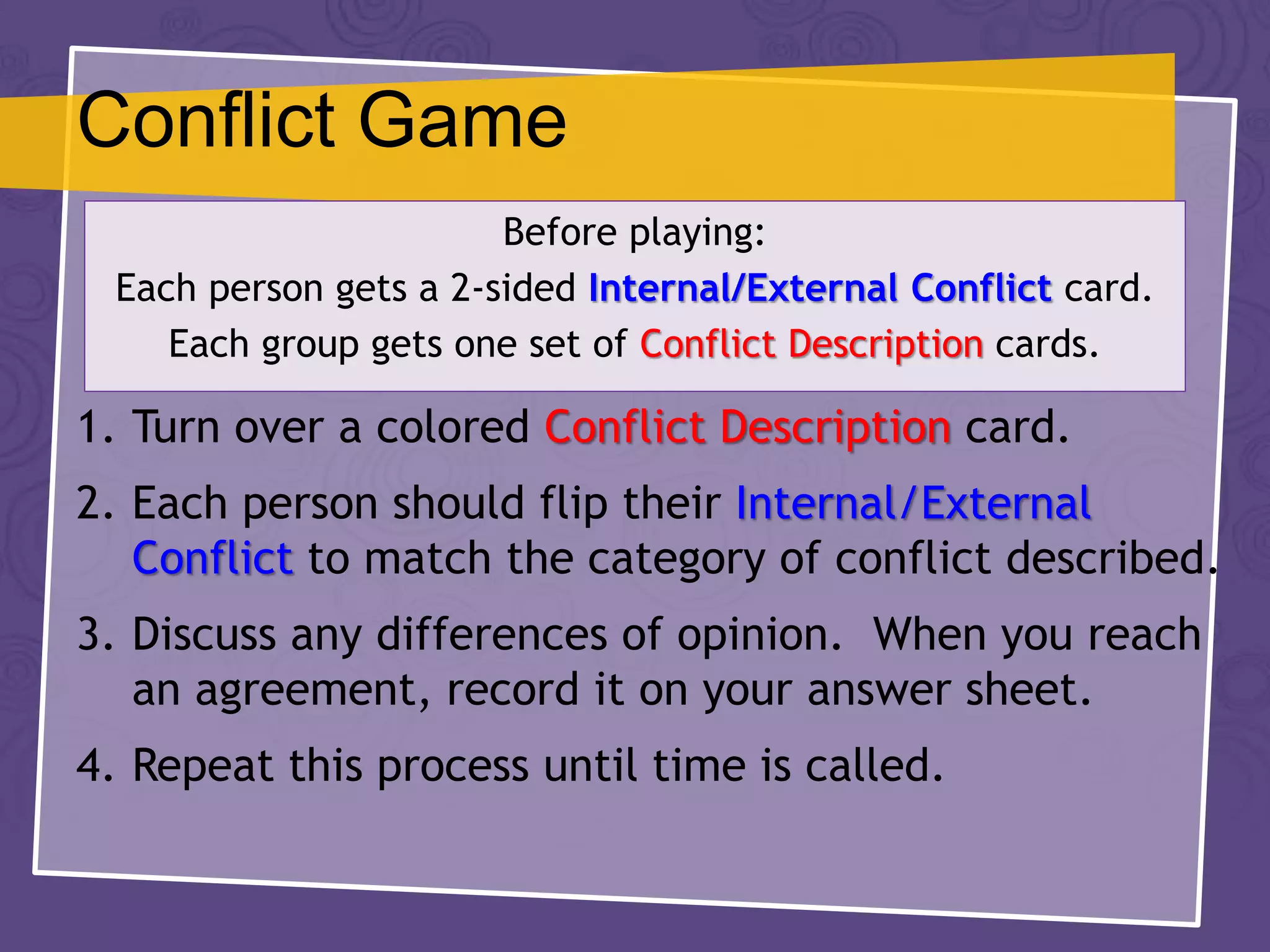 Conflict Game

Before playing:
Each person gets a 2-sided Internal/External Conflict card.
Each group gets one set of Conflict Description cards.

1. Turn over a colored Conflict Description card.
2. Each person should flip their Internal/External Conflict to match the category of conflict described.
3. Discuss any differences of opinion. When you reach an agreement, record it on your answer sheet.
4. Repeat this process until time is called.